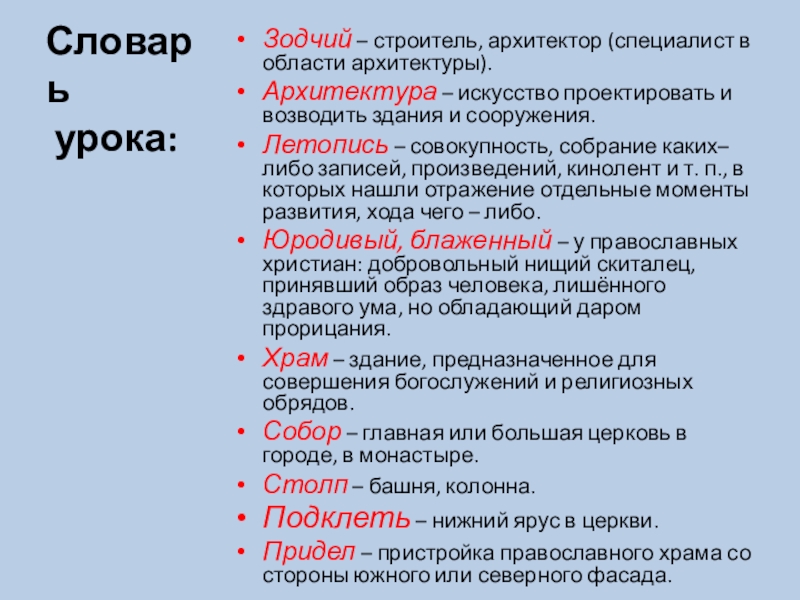 Словарь урока:

• Зодчий – строитель, архитектор (специалист в области архитектуры).
• Архитектура – искусство проектировать и возводить здания и сооружения.
• Летопись – совокупность, собрание каких–либо записей, произведений, кинолент и т. п., в которых нашли отражение отдельные моменты развития, хода чего – либо.
• Юродивый, блаженный – у православных христиан: добровольный нищий скиталец, принявший образ человека, лишённого здравого ума, но обладающий даром прорицания.
• Храм – здание, предназначенное для совершения богослужений и религиозных обрядов.
• Собор – главная или большая церковь в городе, в монастыре.
• Столп – башня, колонна.
• Подклеть – нижний ярус в церкви.
• Придел – пристройка православного храма со стороны южного или северного фасада.